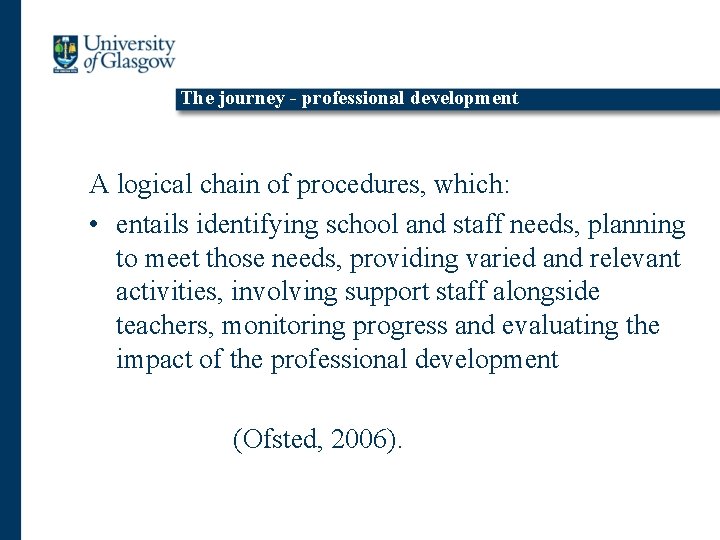 University of Glasgow

The journey - professional development

A logical chain of procedures, which:

• entails identifying school and staff needs, planning to meet those needs, providing varied and relevant activities, involving support staff alongside teachers, monitoring progress and evaluating the impact of the professional development

(Ofsted, 2006).